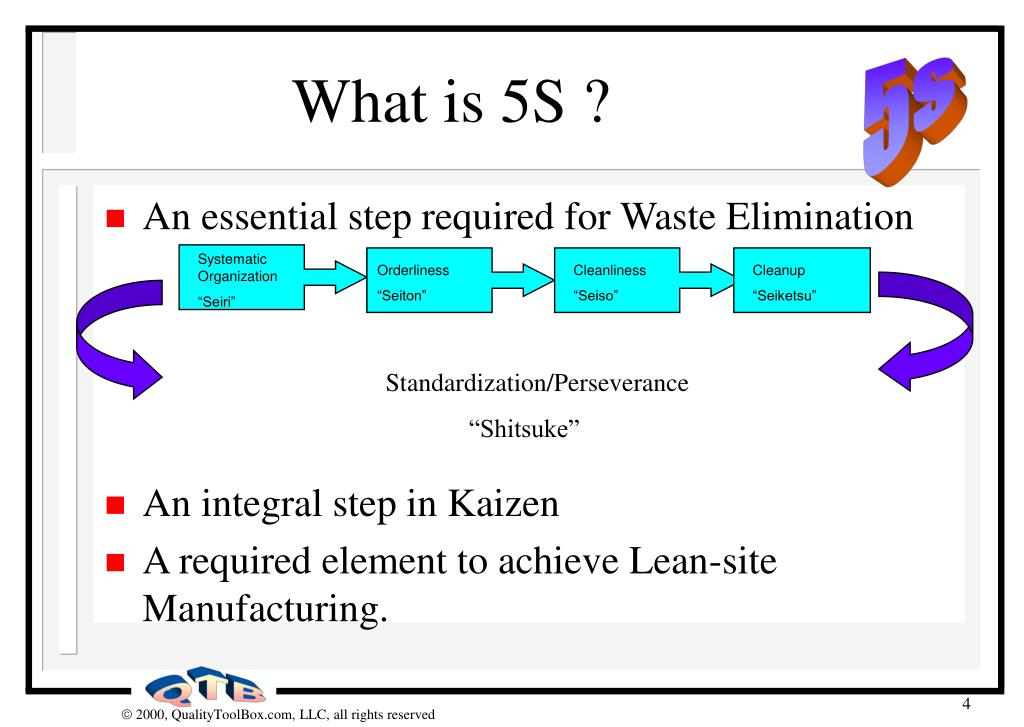 What is 5S ?

5S

An essential step required for Waste Elimination

Systematic Organization "Seiri"

Orderliness "Seiton"

Cleanliness "Seiso"

Cleanup "Seiketsu"

Standardization/Perseverance

"Shitsuke"

An integral step in Kaizen

A required element to achieve Lean-site Manufacturing.

QTB

© 2000, QualityToolBox.com, LLC, all rights reserved

4